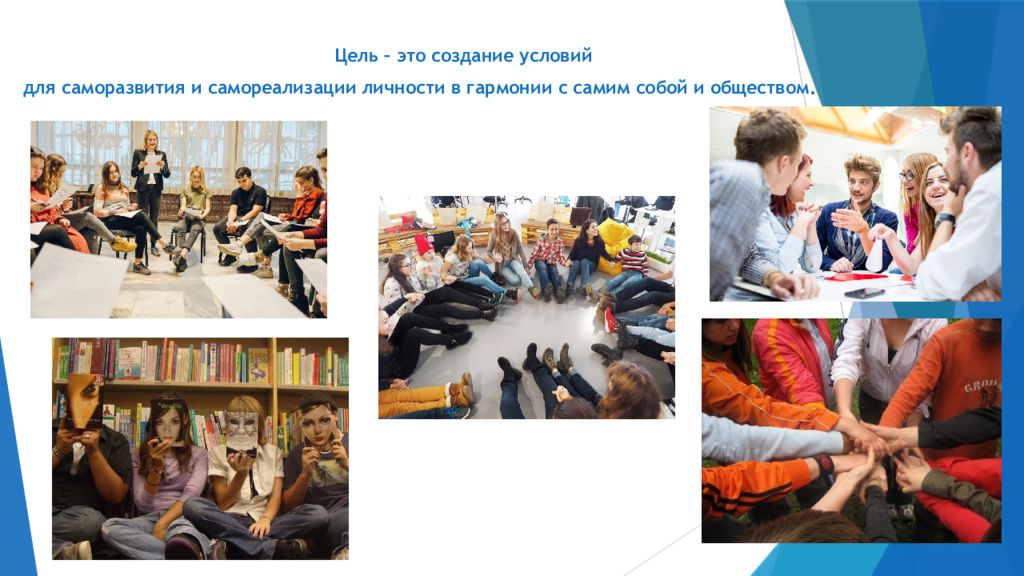 Цель – это создание условий

для саморазвития и самореализации личности в гармонии с самим собой и обществом.